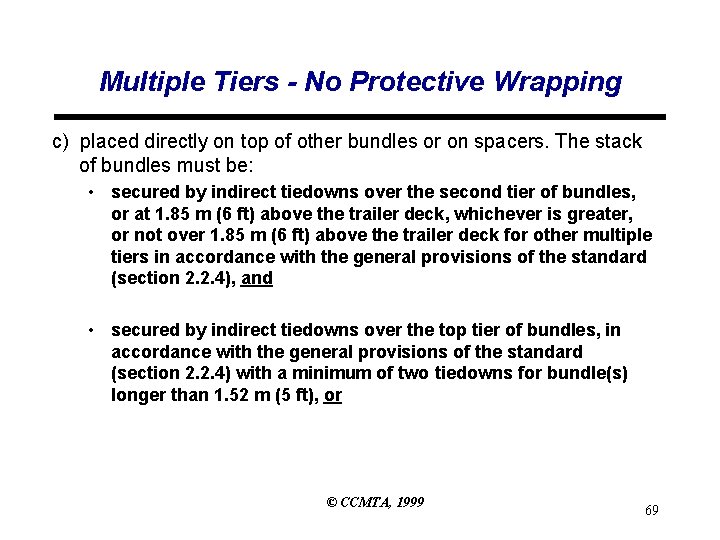 Multiple Tiers - No Protective Wrapping

c) placed directly on top of other bundles or on spacers. The stack of bundles must be:

• secured by indirect tiedowns over the second tier of bundles, or at 1.85 m (6 ft) above the trailer deck, whichever is greater, or not over 1.85 m (6 ft) above the trailer deck for other multiple tiers in accordance with the general provisions of the standard (section 2.2.4), and

• secured by indirect tiedowns over the top tier of bundles, in accordance with the general provisions of the standard (section 2.2.4) with a minimum of two tiedowns for bundle(s) longer than 1.52 m (5 ft), or

© CCMTA, 1999

69